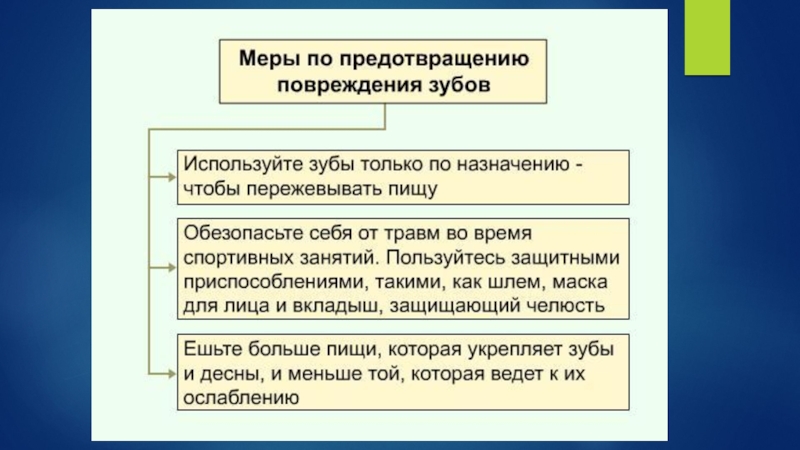 Меры по предотвращению повреждения зубов

Используйте зубы только по назначению - чтобы пережевывать пищу

Обезопасьте себя от травм во время спортивных занятий. Пользуйтесь защитными приспособлениями, такими, как шлем, маска для лица и вкладыш, защищающий челюсть

Ешьте больше пищи, которая укрепляет зубы и десны, и меньше той, которая ведет к их ослаблению